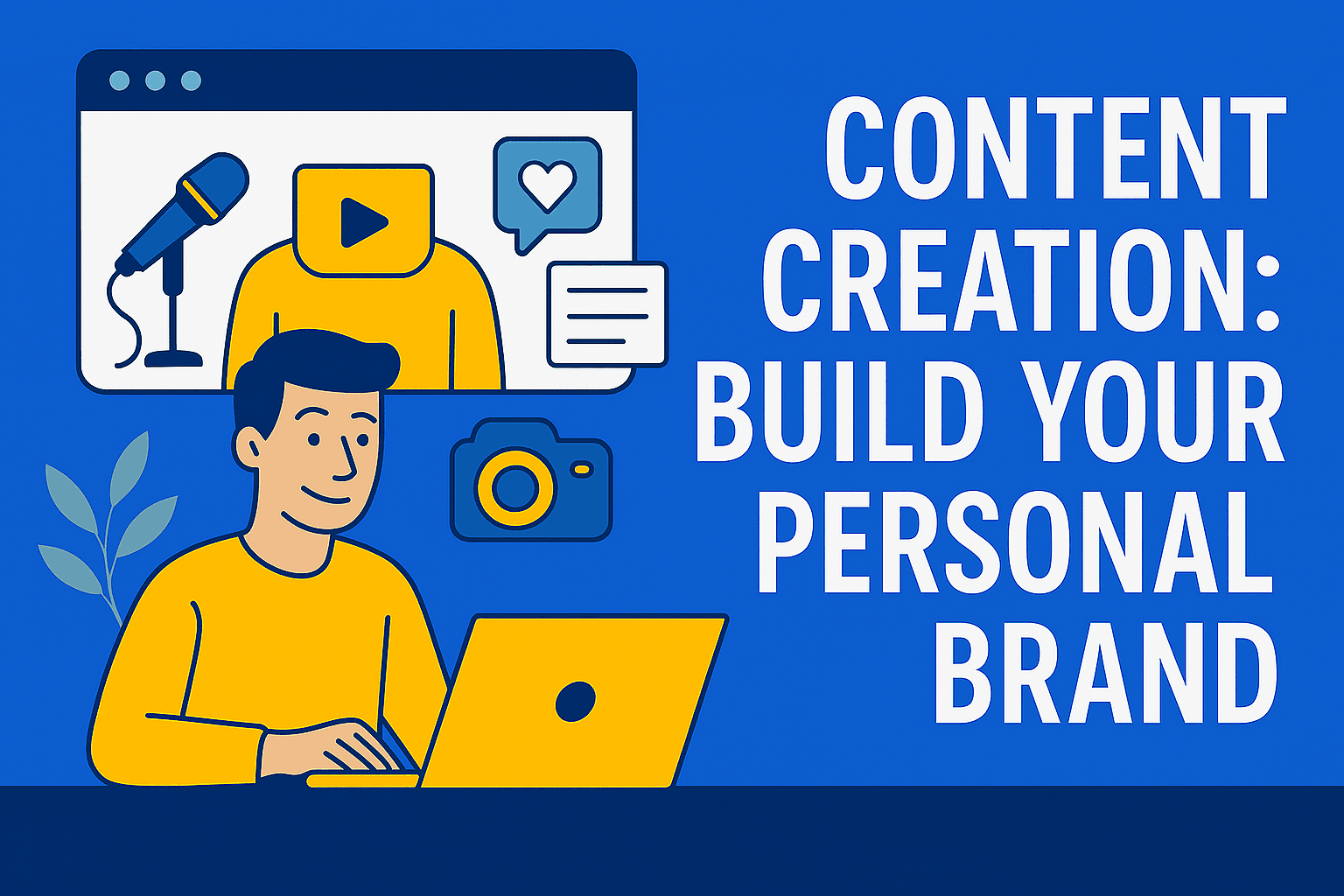 CONTENT CREATION: BUILD YOUR PERSONAL BRAND